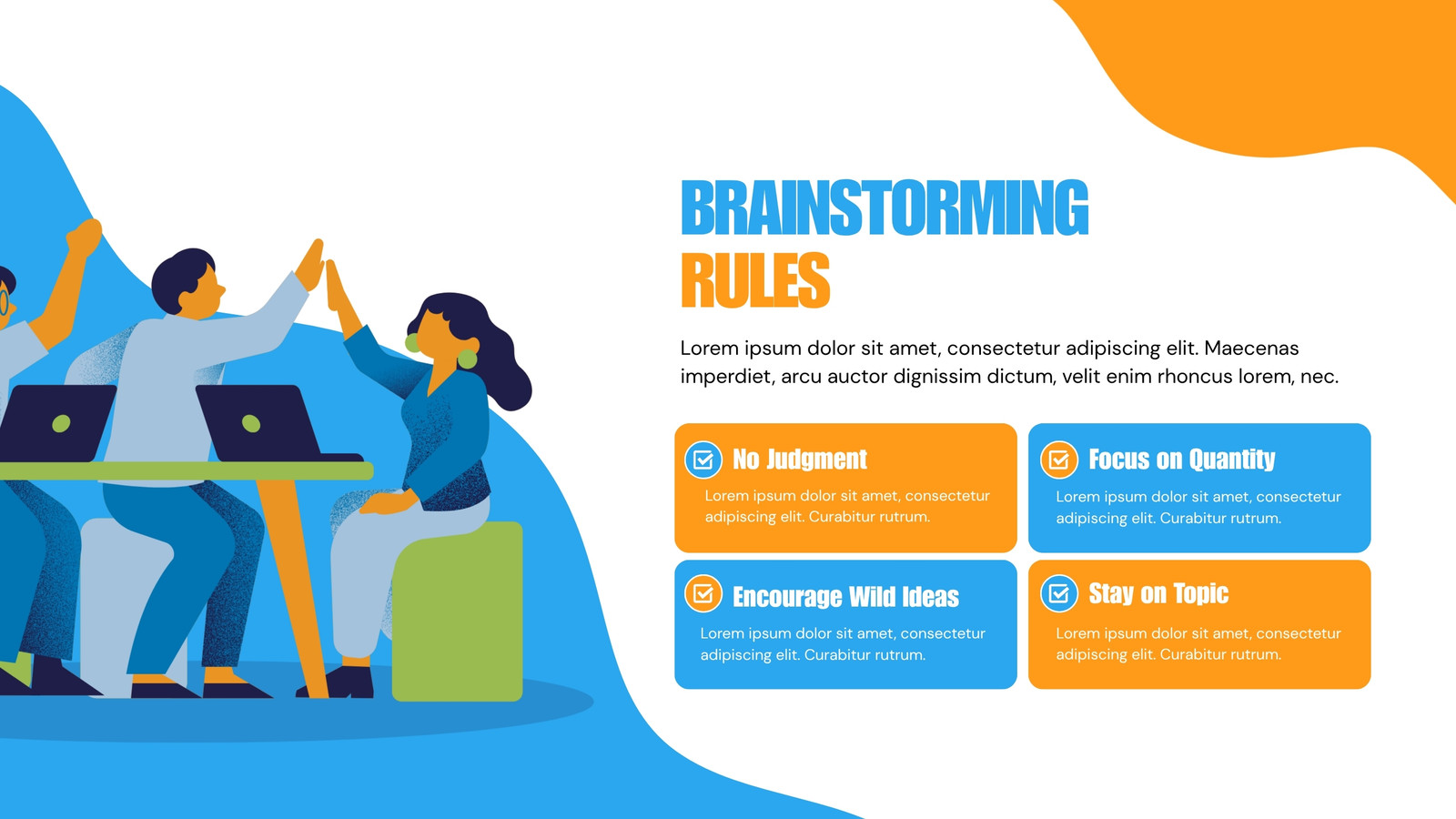 BRAINSTORMING
RULES

Lorem ipsum dolor sit amet, consectetur adipiscing elit. Maecenas imperdiet, arcu auctor dignissim dictum, velit enim rhoncus lorem, nec.

No Judgment

Lorem ipsum dolor sit amet, consectetur adipiscing elit. Curabitur rutrum.

Focus on Quantity

Lorem ipsum dolor sit amet, consectetur adipiscing elit. Curabitur rutrum.

Encourage Wild Ideas

Lorem ipsum dolor sit amet, consectetur adipiscing elit. Curabitur rutrum.

Stay on Topic

Lorem ipsum dolor sit amet, consectetur adipiscing elit. Curabitur rutrum.